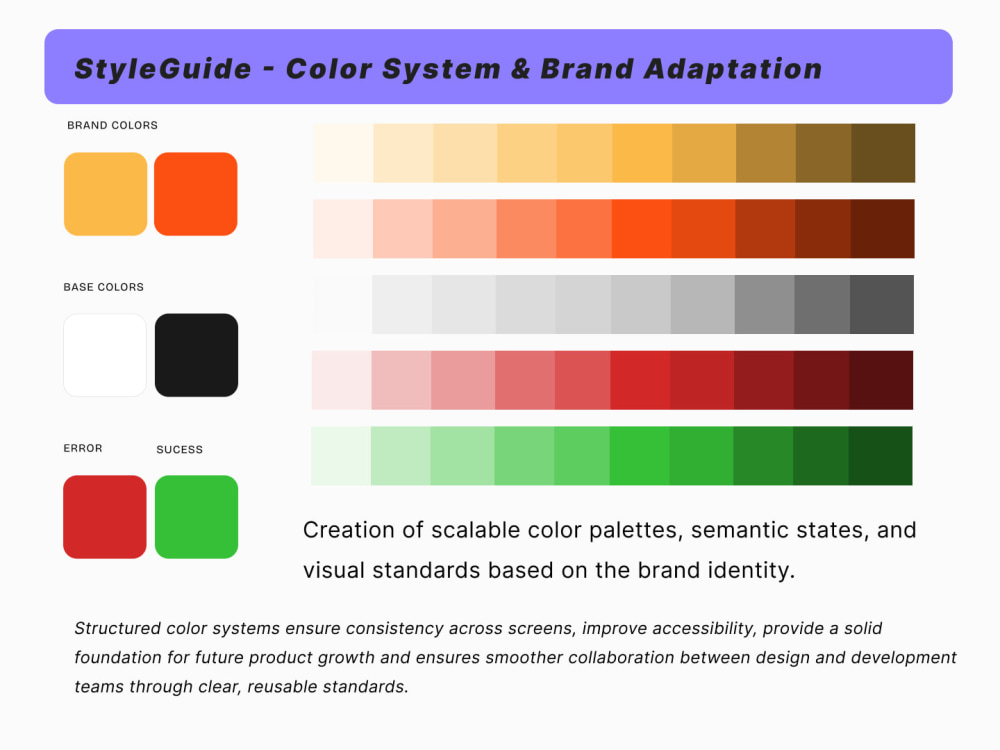 StyleGuide - Color System & Brand Adaptation

BRAND COLORS

BASE COLORS

ERROR

SUCESS

Creation of scalable color palettes, semantic states, and visual standards based on the brand identity.

Structured color systems ensure consistency across screens, improve accessibility, provide a solid foundation for future product growth and ensures smoother collaboration between design and development teams through clear, reusable standards.